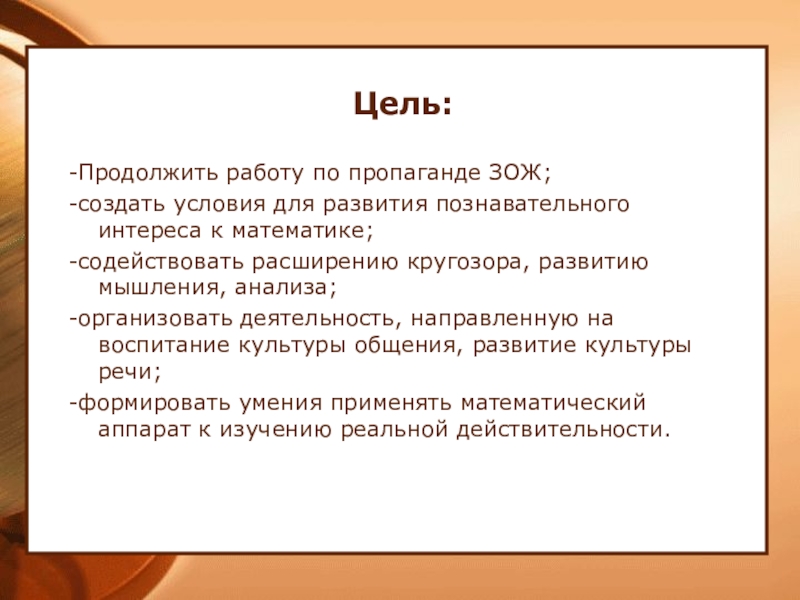 Цель:

-Продолжить работу по пропаганде ЗОЖ;

-создать условия для развития познавательного интереса к математике;

-содействовать расширению кругозора, развитию мышления, анализа;

-организовать деятельность, направленную на воспитание культуры общения, развитие культуры речи;

-формировать умения применять математический аппарат к изучению реальной действительности.